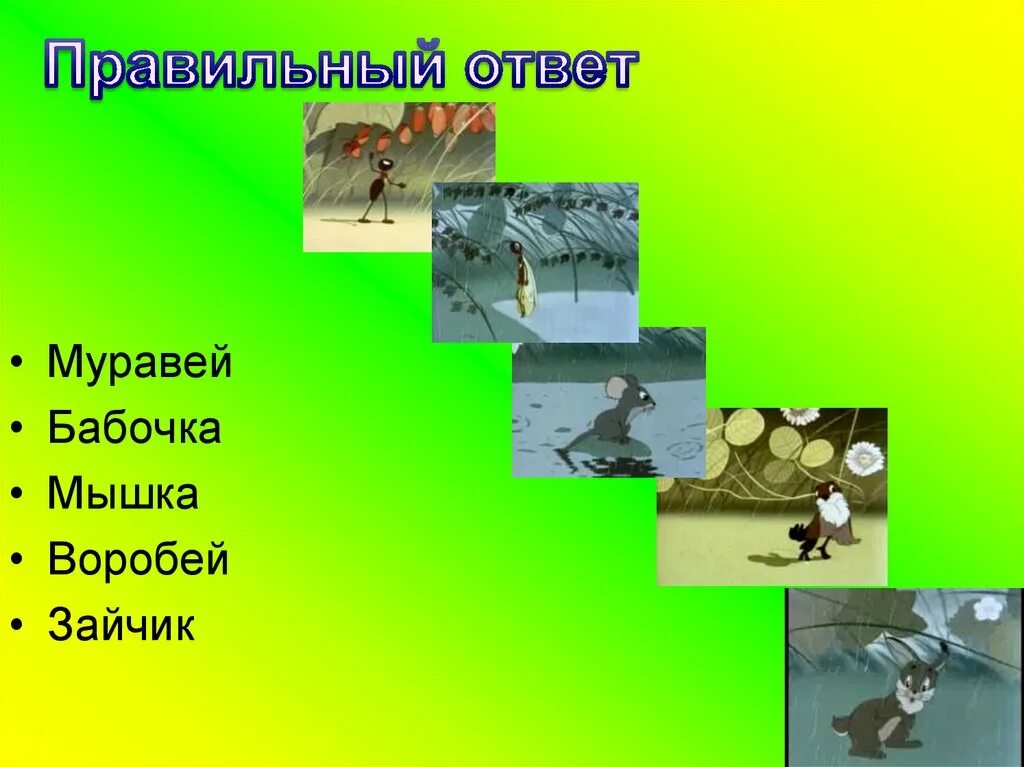 Правильный ответ

• Муравей
• Бабочка
• Мышка
• Воробей
• Зайчик